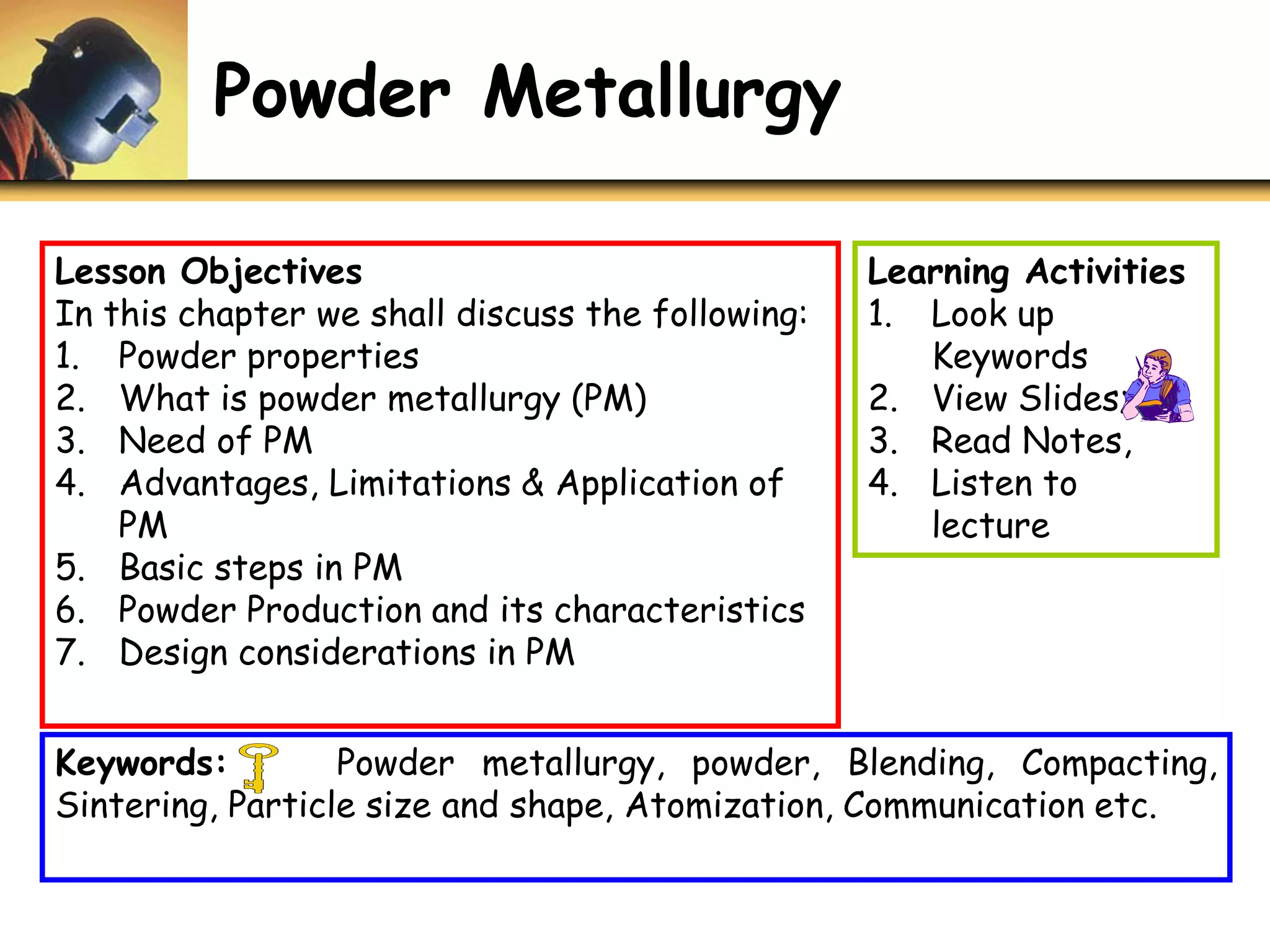 Powder Metallurgy

Lesson Objectives
In this chapter we shall discuss the following:
1. Powder properties
2. What is powder metallurgy (PM)
3. Need of PM
4. Advantages, Limitations & Application of PM
5. Basic steps in PM
6. Powder Production and its characteristics
7. Design considerations in PM

Learning Activities
1. Look up Keywords
2. View Slides;
3. Read Notes,
4. Listen to lecture

Keywords: Powder metallurgy, powder, Blending, Compacting, Sintering, Particle size and shape, Atomization, Communication etc.